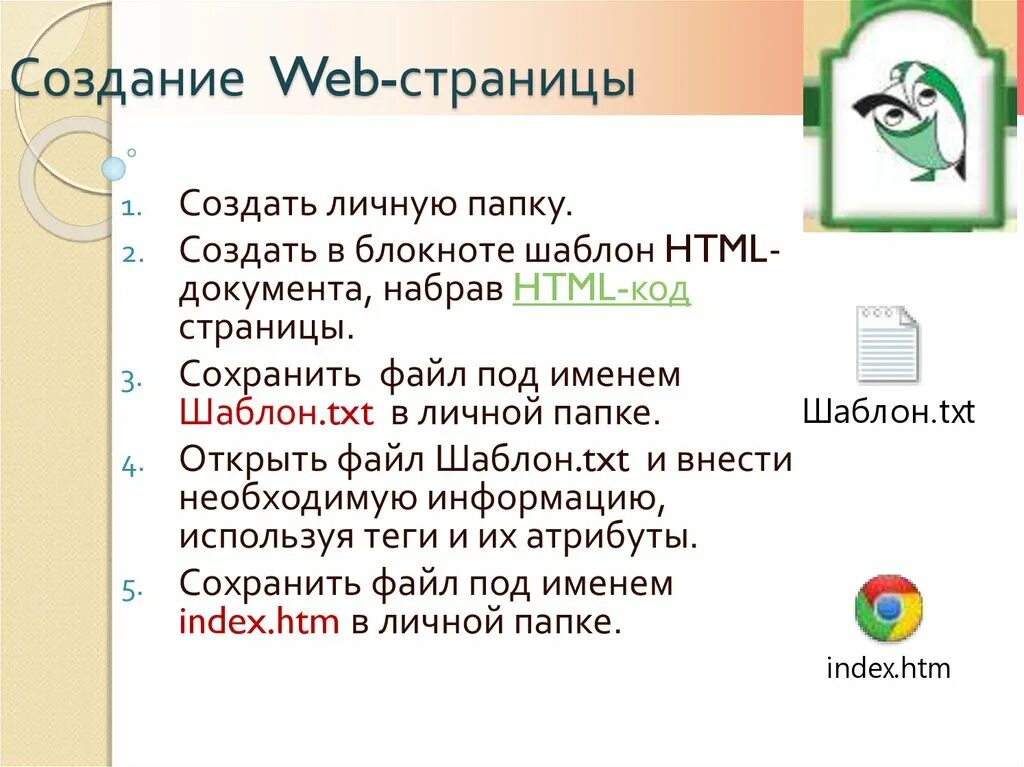 Создание Web-страницы

1. Создать личную папку.
2. Создать в блокноте шаблон HTML-документа, набрав HTML-код страницы.
3. Сохранить файл под именем Шаблон.txt в личной папке.
4. Открыть файл Шаблон.txt и внести необходимую информацию, используя теги и их атрибуты.
5. Сохранить файл под именем index.htm в личной папке.

Шаблон.txt

index.htm